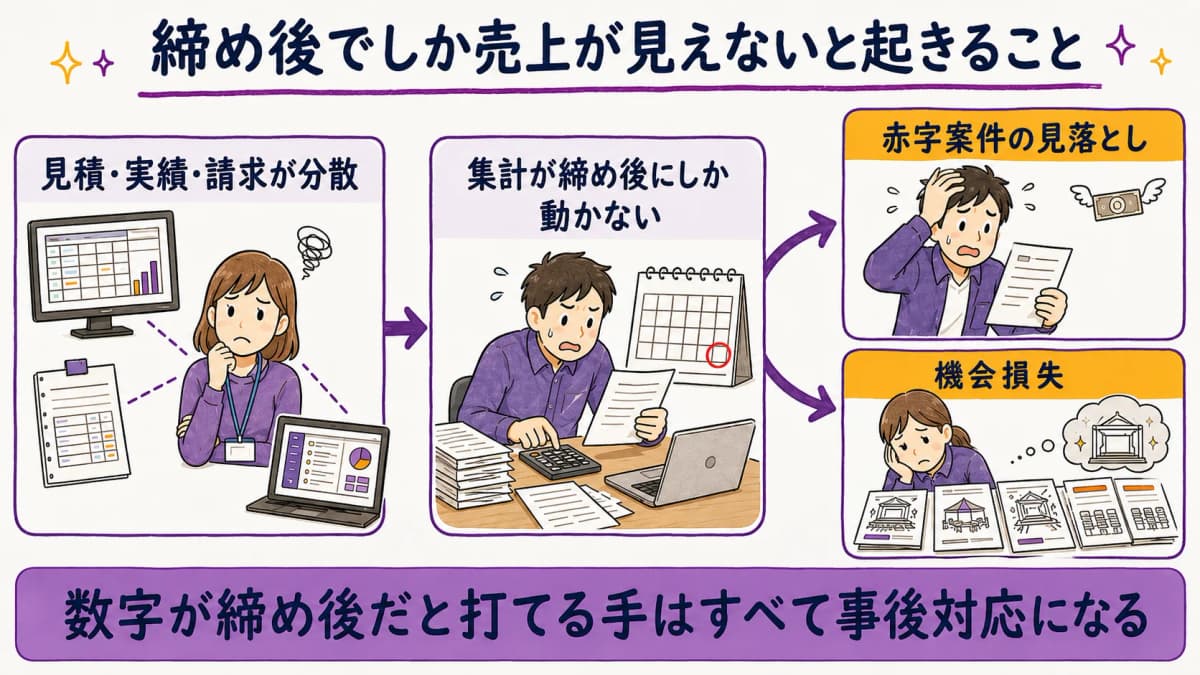 締め後でしか売上が見えないと起きること

見積・実績・請求が分散

集計が締め後にしか動かない

赤字案件の見落とし

機会損失

数字が締め後だと打てる手はすべて事後対応になる